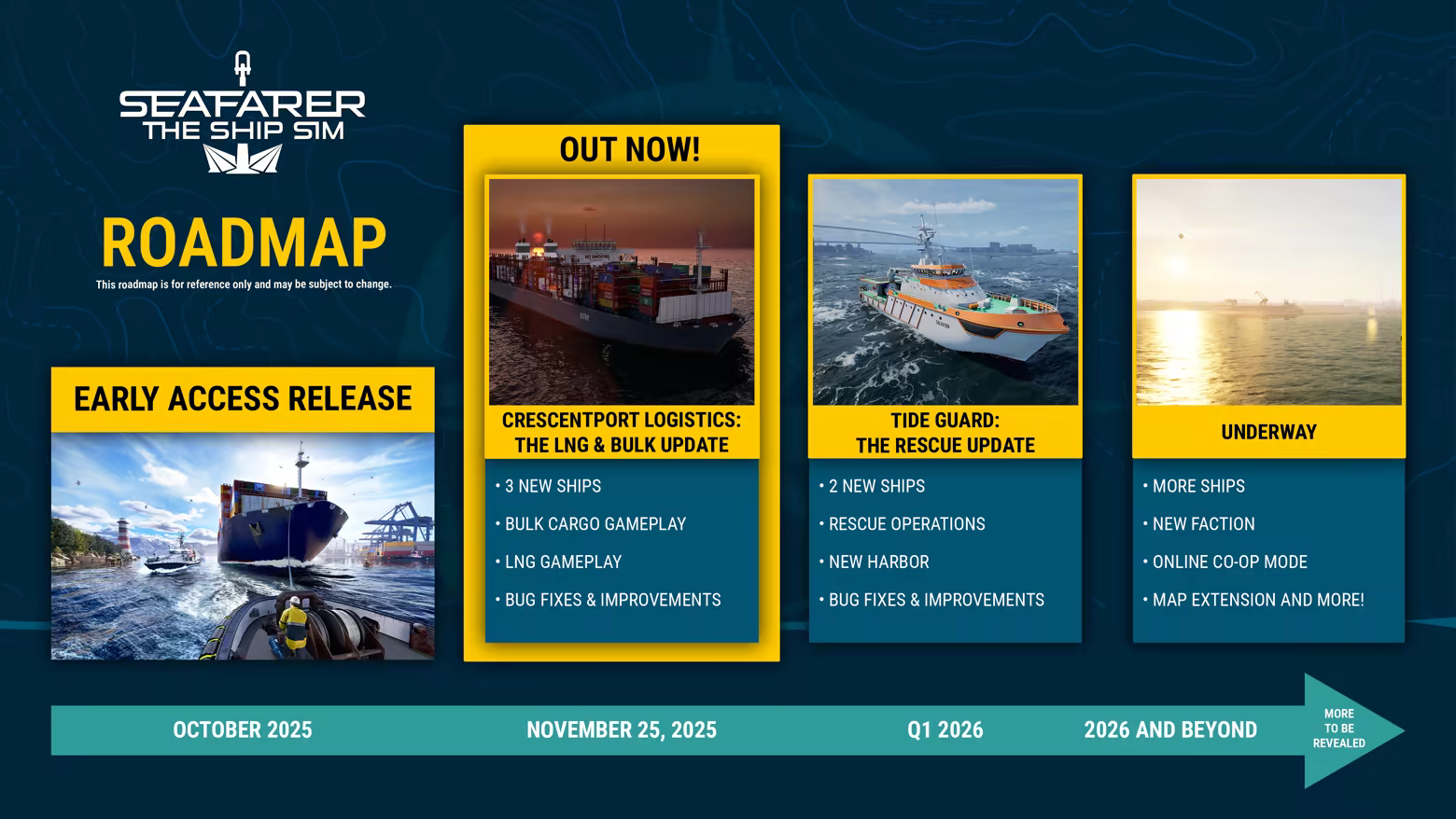 SEAFARER
THE SHIP SIM

ROADMAP
This roadmap is for reference only and may be subject to change.

EARLY ACCESS RELEASE

OUT NOW!

CRESCENTPORT LOGISTICS: THE LNG & BULK UPDATE

• 3 NEW SHIPS
• BULK CARGO GAMEPLAY
• LNG GAMEPLAY
• BUG FIXES & IMPROVEMENTS

TIDE GUARD: THE RESCUE UPDATE

• 2 NEW SHIPS
• RESCUE OPERATIONS
• NEW HARBOR
• BUG FIXES & IMPROVEMENTS

UNDERWAY

• MORE SHIPS
• NEW FACTION
• ONLINE CO-OP MODE
• MAP EXTENSION AND MORE!

OCTOBER 2025
NOVEMBER 25, 2025
Q1 2026
2026 AND BEYOND
MORE TO BE REVEALED